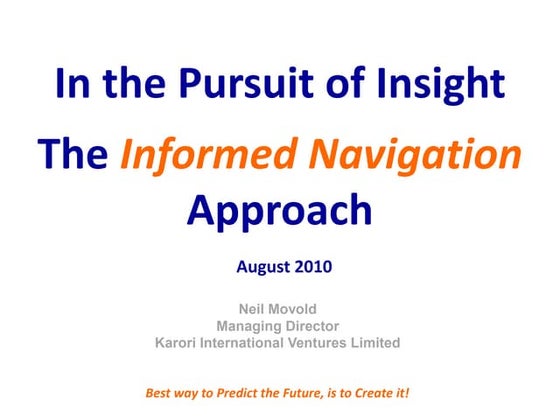 In the Pursuit of Insight

The Informed Navigation Approach

August 2010

Neil Movold
Managing Director
Karori International Ventures Limited

Best way to Predict the Future, is to Create it!